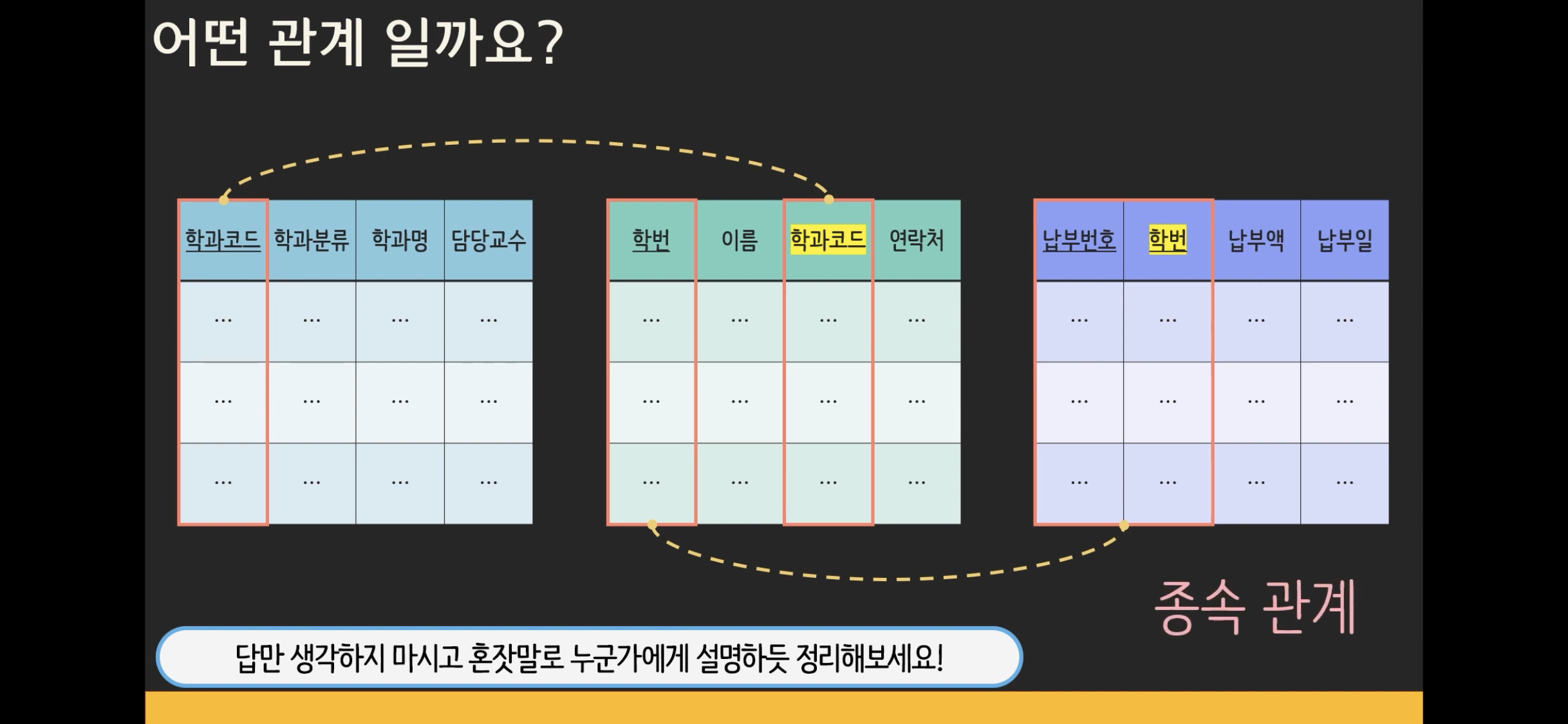 어떤 관계 일까요?

| 학과코드 | 학과분류 | 학과명 | 담당교수 |
|---|---|---|---|
| ... | ... | ... | ... |
| ... | ... | ... | ... |
| ... | ... | ... | ... |

| 학번 | 이름 | 학과코드 | 연락처 |
|---|---|---|---|
| ... | ... | ... | ... |
| ... | ... | ... | ... |
| ... | ... | ... | ... |

| 납부번호 | 학번 | 납부액 | 납부일 |
|---|---|---|---|
| ... | ... | ... | ... |
| ... | ... | ... | ... |
| ... | ... | ... | ... |

종속 관계

답만 생각하지 마시고 혼잣말로 누군가에게 설명하듯 정리해보세요!